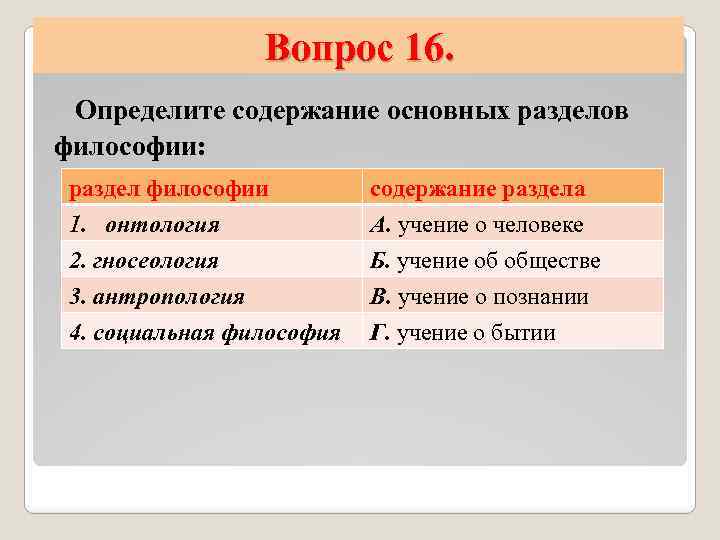 Вопрос 16.

Определите содержание основных разделов философии:

| раздел философии | содержание раздела |
|---|---|
| 1. онтология | А. учение о человеке |
| 2. гносеология | Б. учение об обществе |
| 3. антропология | В. учение о познании |
| 4. социальная философия | Г. учение о бытии |